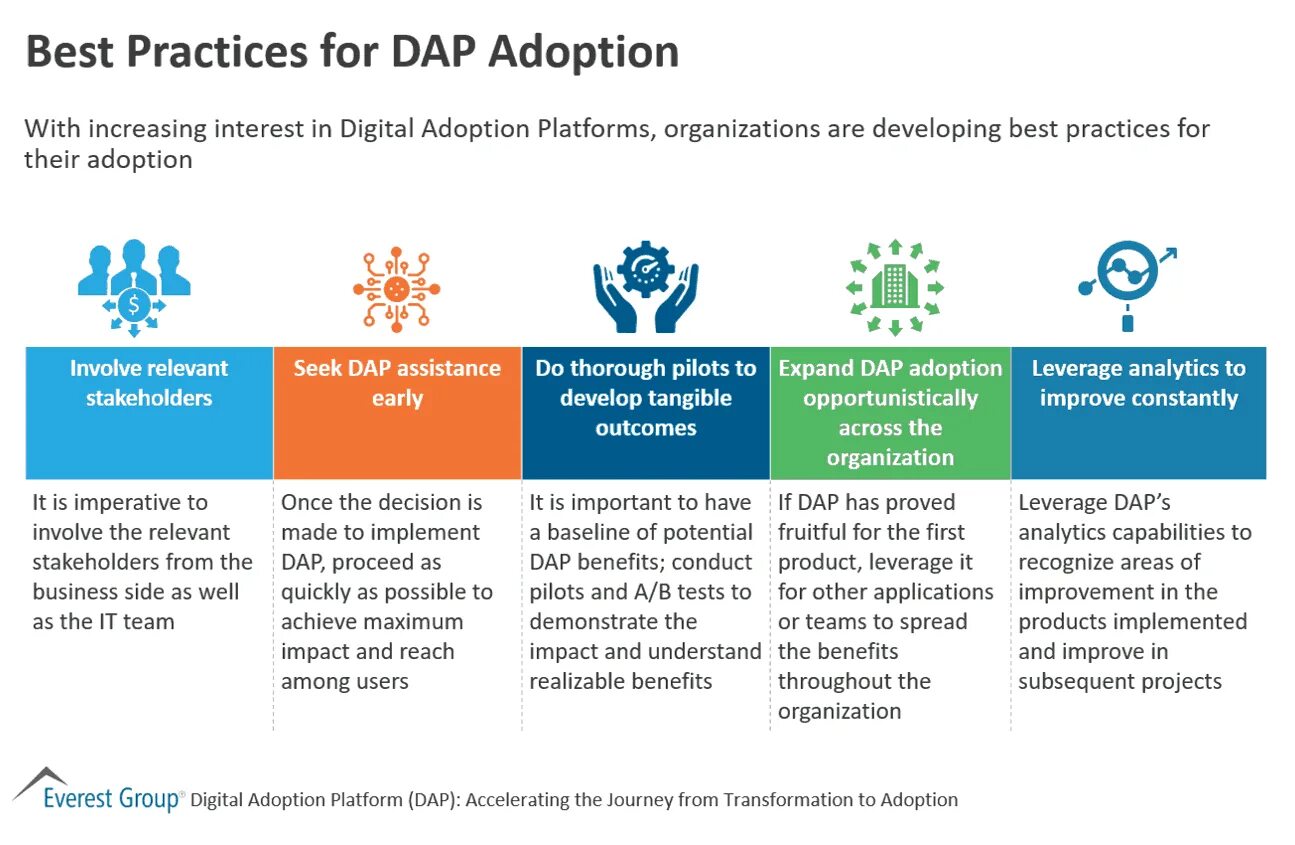 Best Practices for DAP Adoption

With increasing interest in Digital Adoption Platforms, organizations are developing best practices for their adoption

Involve relevant stakeholders

It is imperative to involve the relevant stakeholders from the business side as well as the IT team

Seek DAP assistance early

Once the decision is made to implement DAP, proceed as quickly as possible to achieve maximum impact and reach among users

Do thorough pilots to develop tangible outcomes

It is important to have a baseline of potential DAP benefits; conduct pilots and A/B tests to demonstrate the impact and understand realizable benefits

Expand DAP adoption opportunistically across the organization

If DAP has proved fruitful for the first product, leverage it for other applications or teams to spread the benefits throughout the organization

Leverage analytics to improve constantly

Leverage DAP's analytics capabilities to recognize areas of improvement in the products implemented and improve in subsequent projects

Everest Group® Digital Adoption Platform (DAP): Accelerating the Journey from Transformation to Adoption